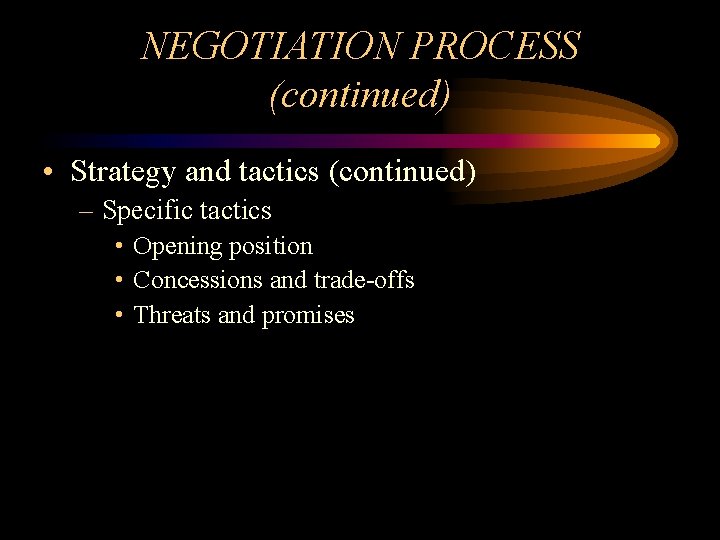 NEGOTIATION PROCESS (continued)

• Strategy and tactics (continued)
– Specific tactics
• Opening position
• Concessions and trade-offs
• Threats and promises